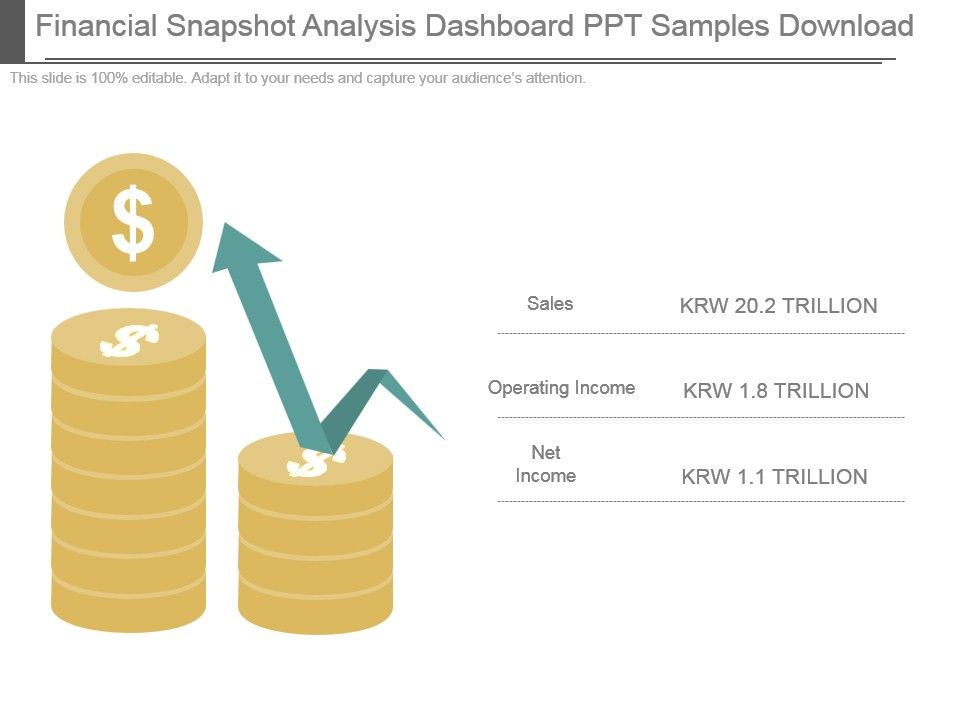 Financial Snapshot Analysis Dashboard PPT Samples Download

This slide is 100% editable. Adapt it to your needs and capture your audience's attention.

$

$

$

| Sales | KRW 20.2 TRILLION |
|---|---|
| Operating Income | KRW 1.8 TRILLION |
| Net Income | KRW 1.1 TRILLION |